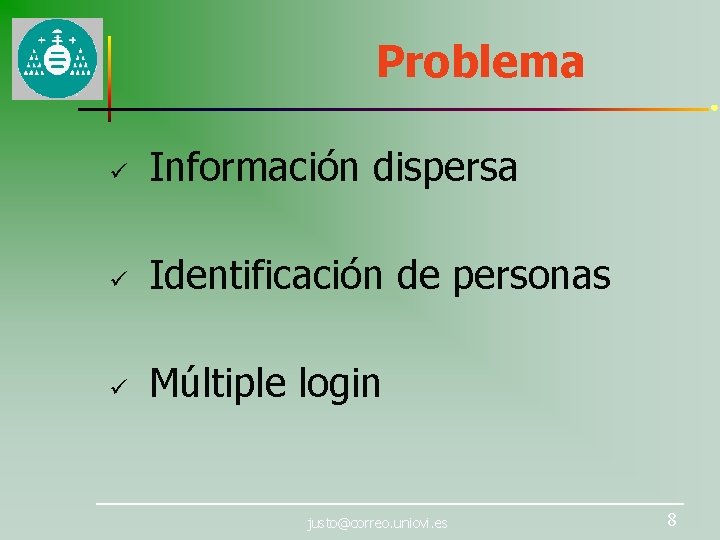 Problema

✓ Información dispersa

✓ Identificación de personas

✓ Múltiple login

justo@correo.uniovi.es

8